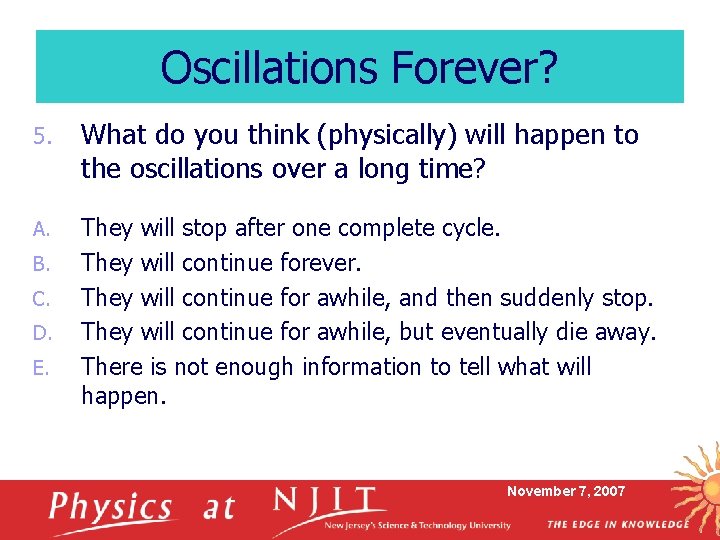 Oscillations Forever?

5. What do you think (physically) will happen to the oscillations over a long time?

A. They will stop after one complete cycle.
B. They will continue forever.
C. They will continue for awhile, and then suddenly stop.
D. They will continue for awhile, but eventually die away.
E. There is not enough information to tell what will happen.

Physics at NJIT
New Jersey's Science & Technology University
November 7, 2007
THE EDGE IN KNOWLEDGE